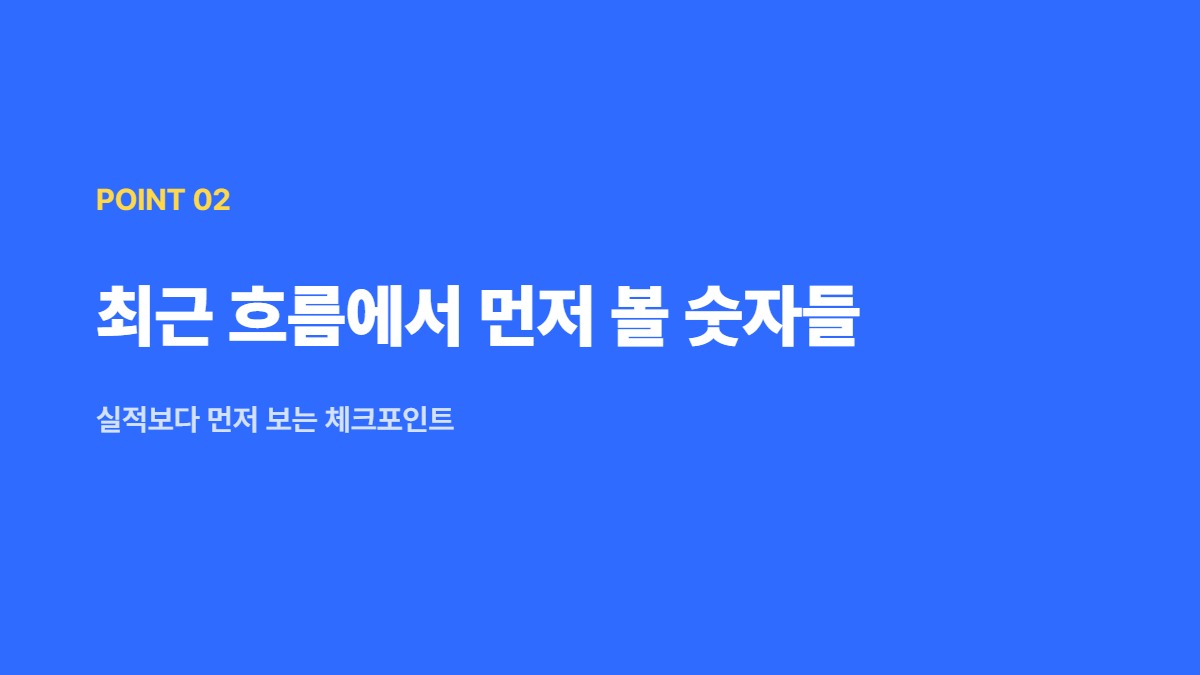 POINT 02

최근 흐름에서 먼저 볼 숫자들

실적보다 먼저 보는 체크포인트